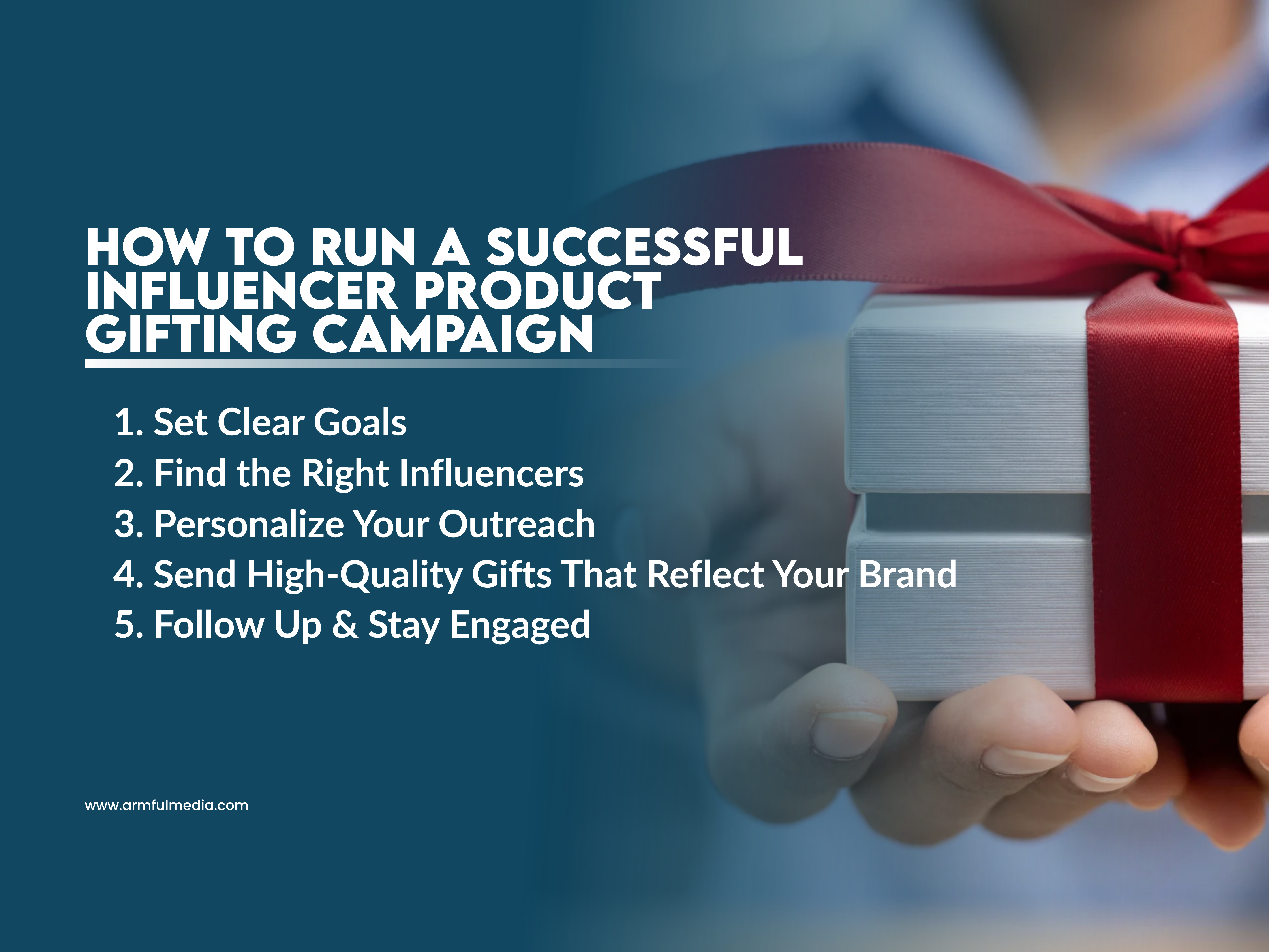 HOW TO RUN A SUCCESSFUL INFLUENCER PRODUCT GIFTING CAMPAIGN

1. Set Clear Goals
2. Find the Right Influencers
3. Personalize Your Outreach
4. Send High-Quality Gifts That Reflect Your Brand
5. Follow Up & Stay Engaged

www.armfulmedia.com